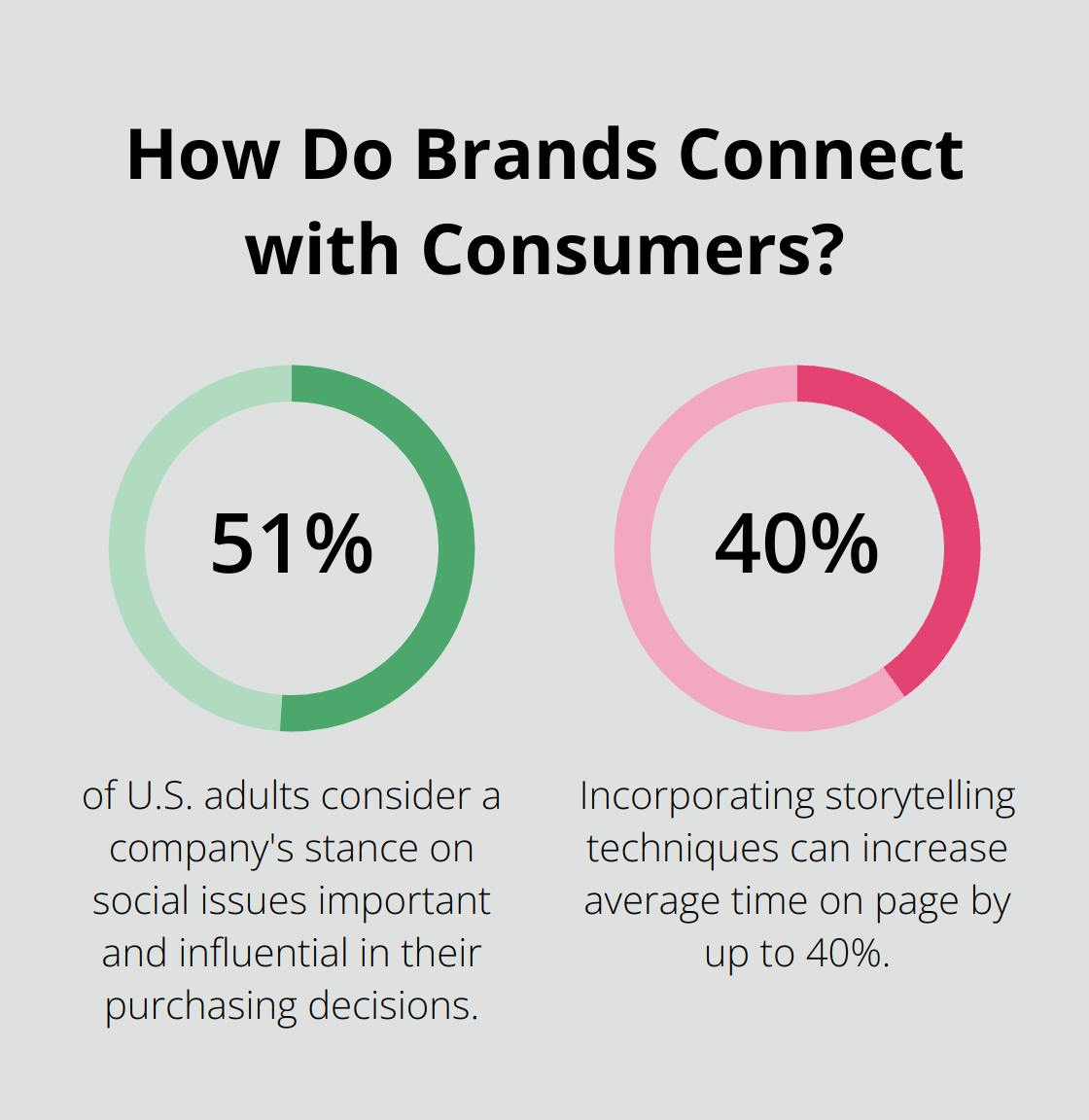 How Do Brands Connect with Consumers?

51%

of U.S. adults consider a company's stance on social issues important and influential in their purchasing decisions.

40%

Incorporating storytelling techniques can increase average time on page by up to 40%.